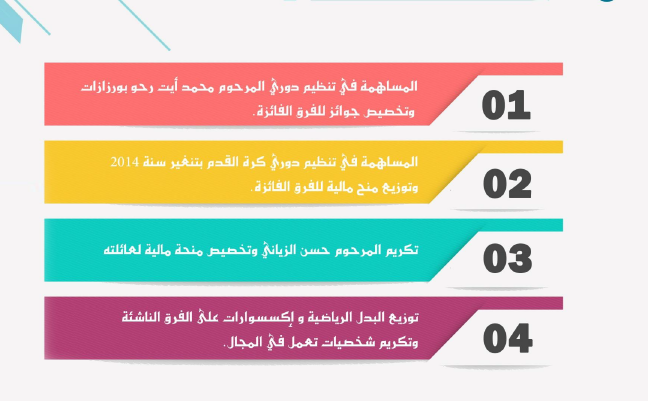 01

المساهمة في تنظيم دوري المرحوم محمد أيت رحو بورزازات وتخصيص جوائز للفرق الفائزة.

02

المساهمة في تنظيم دوري كرة القدم بتنغير سنة 2014 وتوزيع منح مالية للفرق الفائزة.

03

تكريم المرحوم حسن الزياني وتخصيص منحة مالية لعائلته

04

توزيع البدل الرياضية و إكسسوارات على الفرق الناشئة وتكريم شخصيات تعمل في المجال.